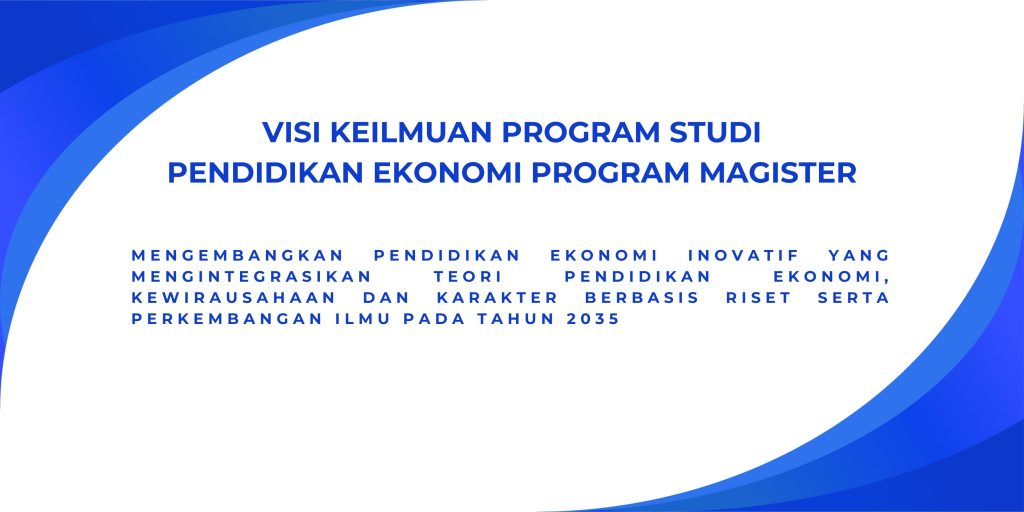 VISI KEILMUAN PROGRAM STUDI PENDIDIKAN EKONOMI PROGRAM MAGISTER

MENGEMBANGKAN PENDIDIKAN EKONOMI INOVATIF YANG MENGINTEGRASIKAN TEORI PENDIDIKAN EKONOMI, KEWIRAUSAHAAN DAN KARAKTER BERBASIS RISET SERTA PERKEMBANGAN ILMU PADA TAHUN 2035